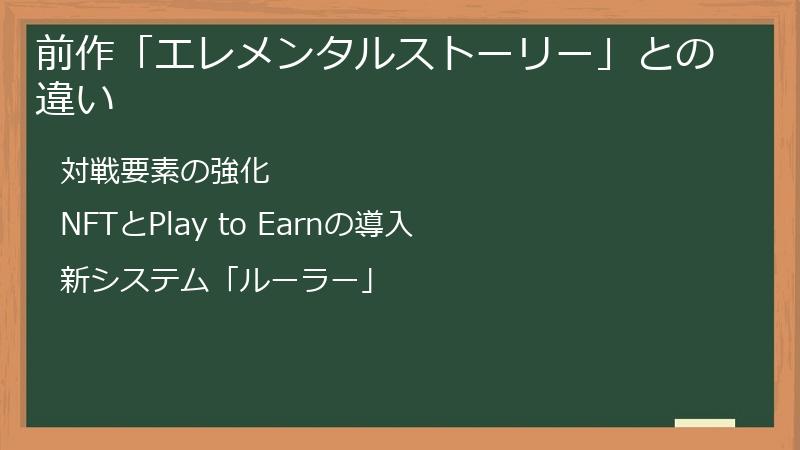 前作「エレメンタルストーリー」との違い

対戦要素の強化

NFTとPlay to Earnの導入

新システム「ルーラー」